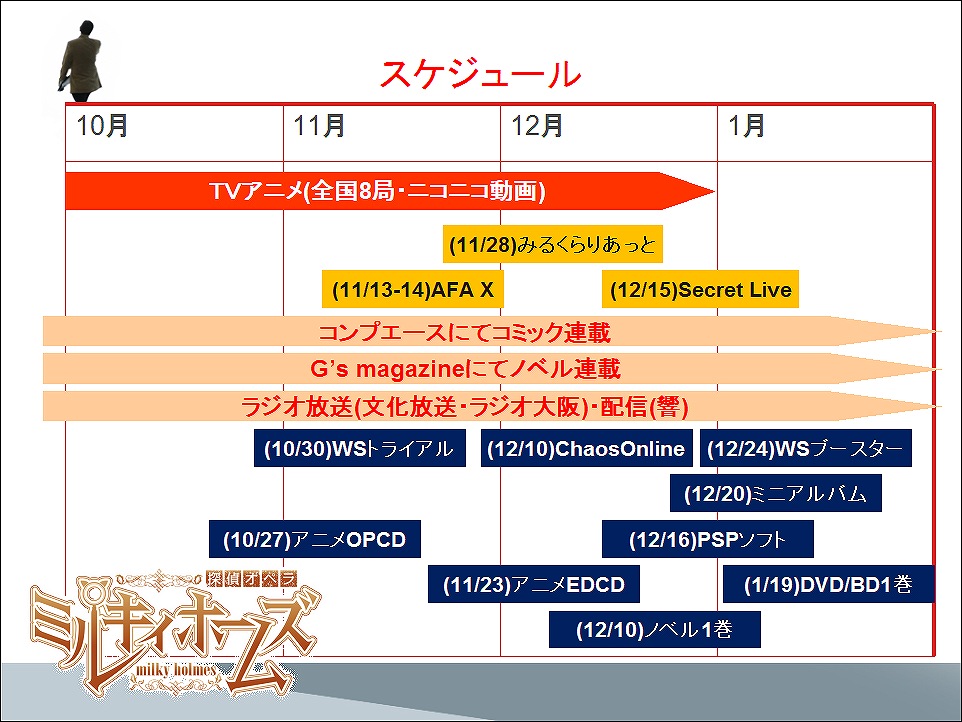 スケジュール

| 10月 | 11月 | 12月 | 1月 |
|---|---|---|---|

TVアニメ(全国8局・ニコニコ動画)

(11/28)みるくらりあっと

(11/13-14)AFA X

(12/15)Secret Live

コンプエースにてコミック連載

G's magazineにてノベル連載

ラジオ放送(文化放送・ラジオ大阪)・配信(響)

(10/30)WSトライアル

(12/10)ChaosOnline

(12/24)WSブースター

(12/20)ミニアルバム

(10/27)アニメOPCD

(12/16)PSPソフト

(11/23)アニメEDCD

(1/19)DVD/BD1巻

(12/10)ノベル1巻

探偵オペラ
ミルキィホームズ
milky holmes